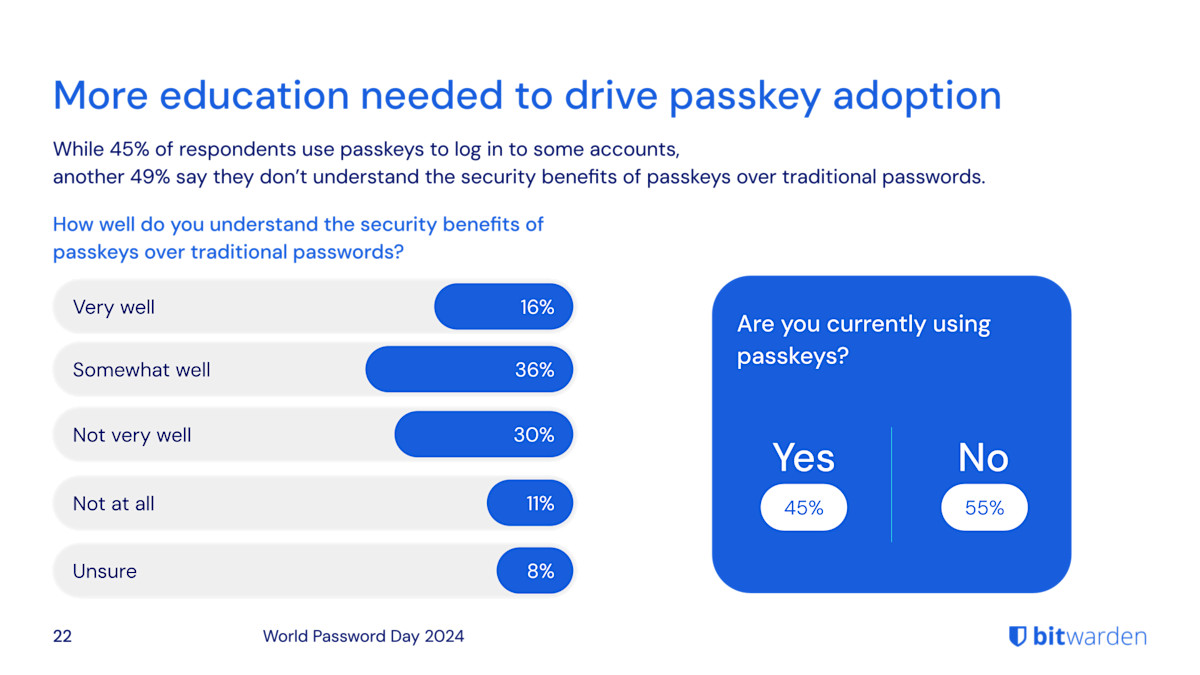 More education needed to drive passkey adoption

While 45% of respondents use passkeys to log in to some accounts, another 49% say they don't understand the security benefits of passkeys over traditional passwords.

How well do you understand the security benefits of passkeys over traditional passwords?

Very well 16%

Somewhat well 36%

Not very well 30%

Not at all 11%

Unsure 8%

Are you currently using passkeys?

Yes
45%

No
55%

22

World Password Day 2024

bitwarden